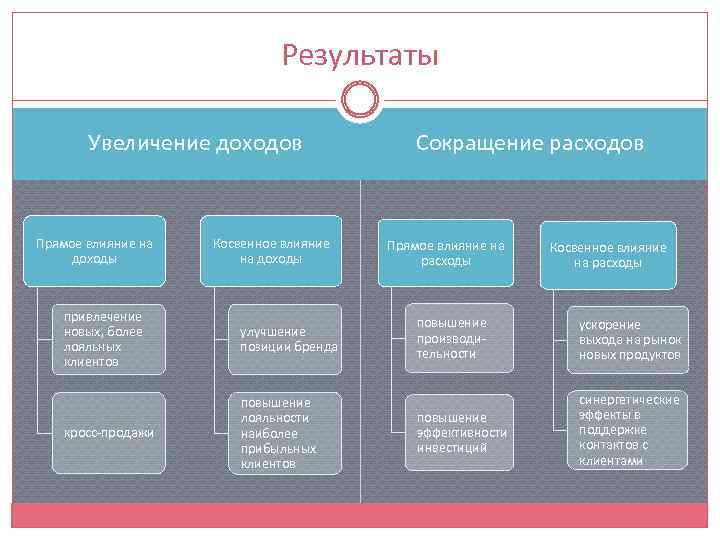 Результаты

Увеличение доходов

Прямое влияние на доходы

привлечение новых, более лояльных клиентов

кросс-продажи

Косвенное влияние на доходы

улучшение позиции бренда

повышение лояльности наиболее прибыльных клиентов

Сокращение расходов

Прямое влияние на расходы

повышение производительности

повышение эффективности инвестиций

Косвенное влияние на расходы

ускорение выхода на рынок новых продуктов

синергетические эффекты в поддержке контактов с клиентами